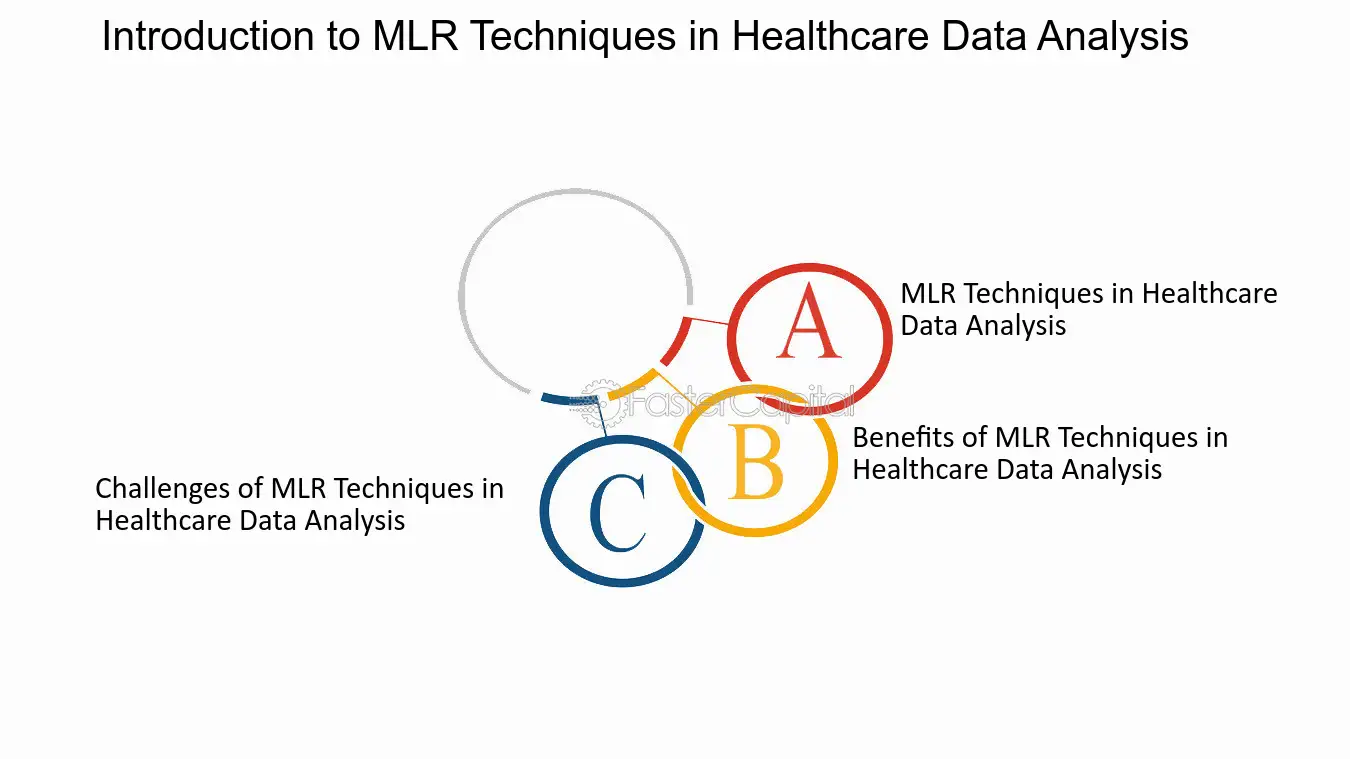 Introduction to MLR Techniques in Healthcare Data Analysis

A

MLR Techniques in Healthcare Data Analysis

FasterCapital

B

Benefits of MLR Techniques in Healthcare Data Analysis

C

Challenges of MLR Techniques in Healthcare Data Analysis